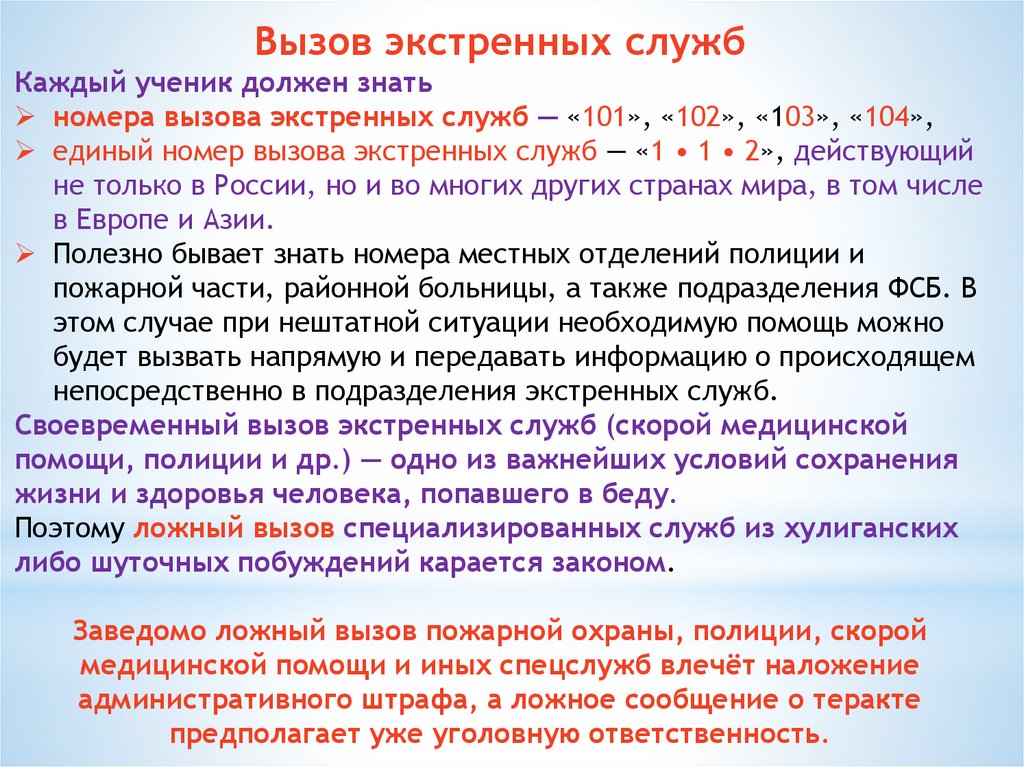 Вызов экстренных служб

Каждый ученик должен знать

➢ номера вызова экстренных служб — «101», «102», «103», «104»,

➢ единый номер вызова экстренных служб — «1 • 1 • 2», действующий не только в России, но и во многих других странах мира, в том числе в Европе и Азии.

➢ Полезно бывает знать номера местных отделений полиции и пожарной части, районной больницы, а также подразделения ФСБ. В этом случае при нештатной ситуации необходимую помощь можно будет вызвать напрямую и передавать информацию о происходящем непосредственно в подразделения экстренных служб.

Своевременный вызов экстренных служб (скорой медицинской помощи, полиции и др.) — одно из важнейших условий сохранения жизни и здоровья человека, попавшего в беду.

Поэтому ложный вызов специализированных служб из хулиганских либо шуточных побуждений карается законом.

Заведомо ложный вызов пожарной охраны, полиции, скорой медицинской помощи и иных спецслужб влечёт наложение административного штрафа, а ложное сообщение о теракте предполагает уже уголовную ответственность.